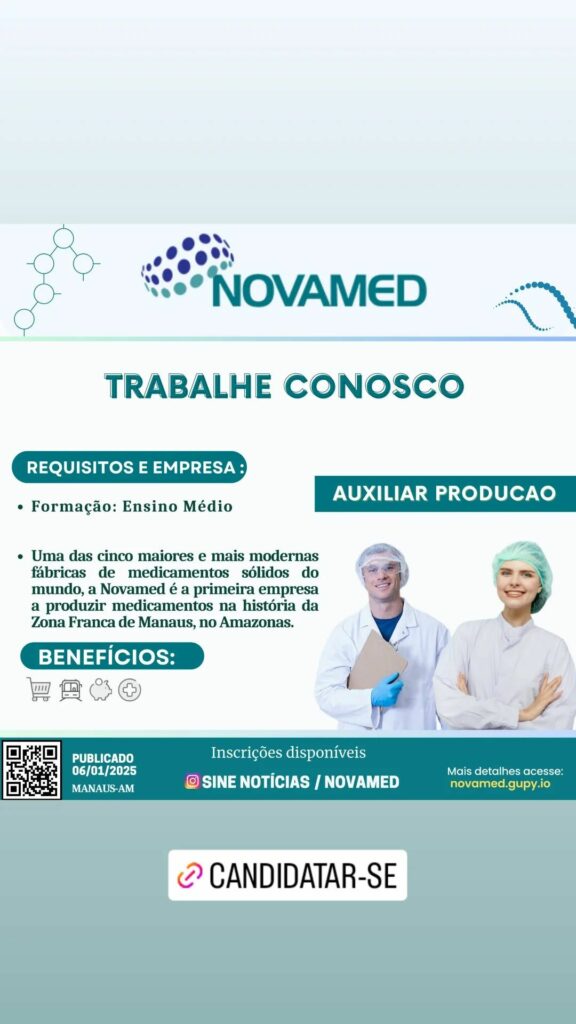 NOVAMED

TRABALHE CONOSCO

REQUISITOS E EMPRESA :

AUXILIAR PRODUCAO

• Formação: Ensino Médio

• Uma das cinco maiores e mais modernas fábricas de medicamentos sólidos do mundo, a Novamed é a primeira empresa a produzir medicamentos na história da Zona Franca de Manaus, no Amazonas.

BENEFÍCIOS:

PUBLICADO 06/01/2025 MANAUS-AM

Inscrições disponíveis

SINE NOTÍCIAS / NOVAMED

Mais detalhes acesse: novamed.gupy.io

CANDIDATAR-SE